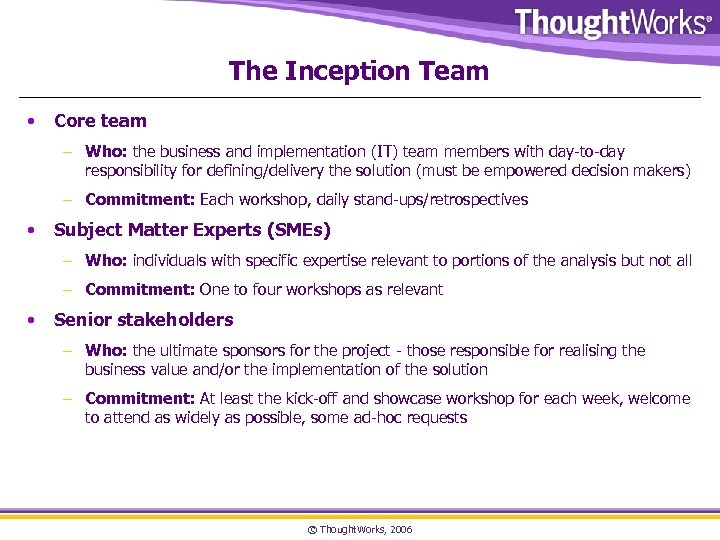 ThoughtWorks®

The Inception Team

• Core team

– Who: the business and implementation (IT) team members with day-to-day responsibility for defining/delivery the solution (must be empowered decision makers)

– Commitment: Each workshop, daily stand-ups/retrospectives

• Subject Matter Experts (SMEs)

– Who: individuals with specific expertise relevant to portions of the analysis but not all

– Commitment: One to four workshops as relevant

• Senior stakeholders

– Who: the ultimate sponsors for the project - those responsible for realising the business value and/or the implementation of the solution

– Commitment: At least the kick-off and showcase workshop for each week, welcome to attend as widely as possible, some ad-hoc requests

© ThoughtWorks, 2006